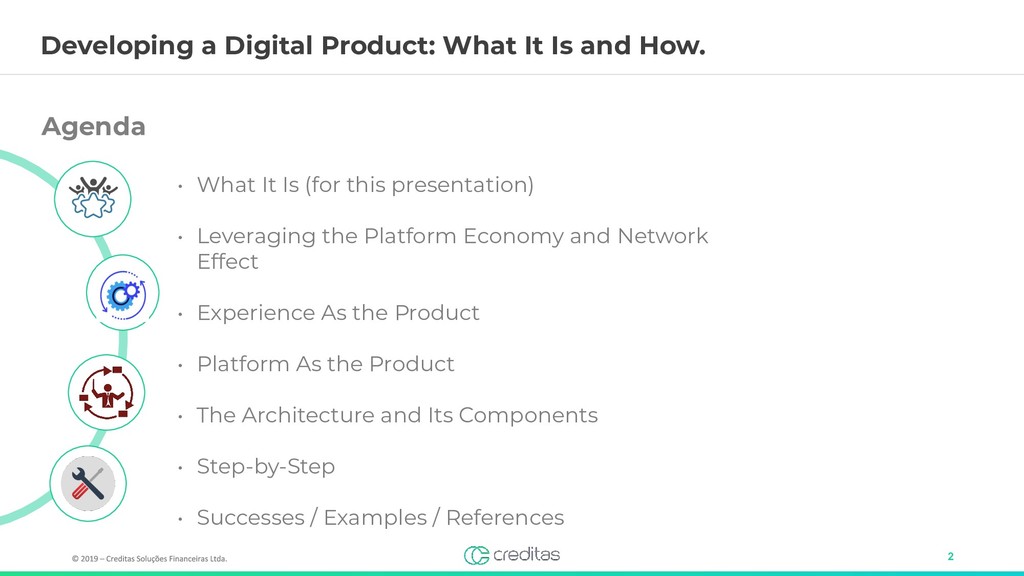 Developing a Digital Product: What It Is and How.

Agenda

• What It Is (for this presentation)

• Leveraging the Platform Economy and Network Effect

• Experience As the Product

• Platform As the Product

• The Architecture and Its Components

• Step-by-Step

• Successes / Examples / References

© 2019 – Creditas Soluções Financeiras Ltda.

creditas

2